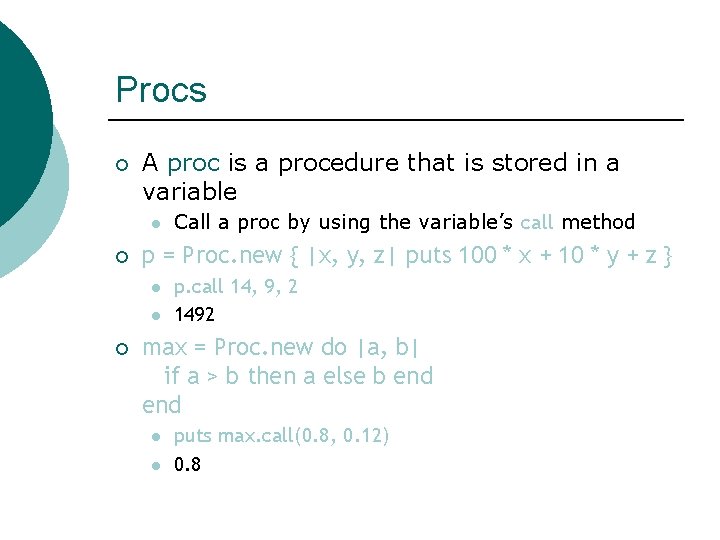 Procs

A proc is a procedure that is stored in a variable

Call a proc by using the variable's call method

p = Proc.new { |x, y, z| puts 100 * x + 10 * y + z }

p.call 14, 9, 2

1492

max = Proc.new do |a, b|
  if a > b then a else b end
end

puts max.call(0.8, 0.12)

0.8